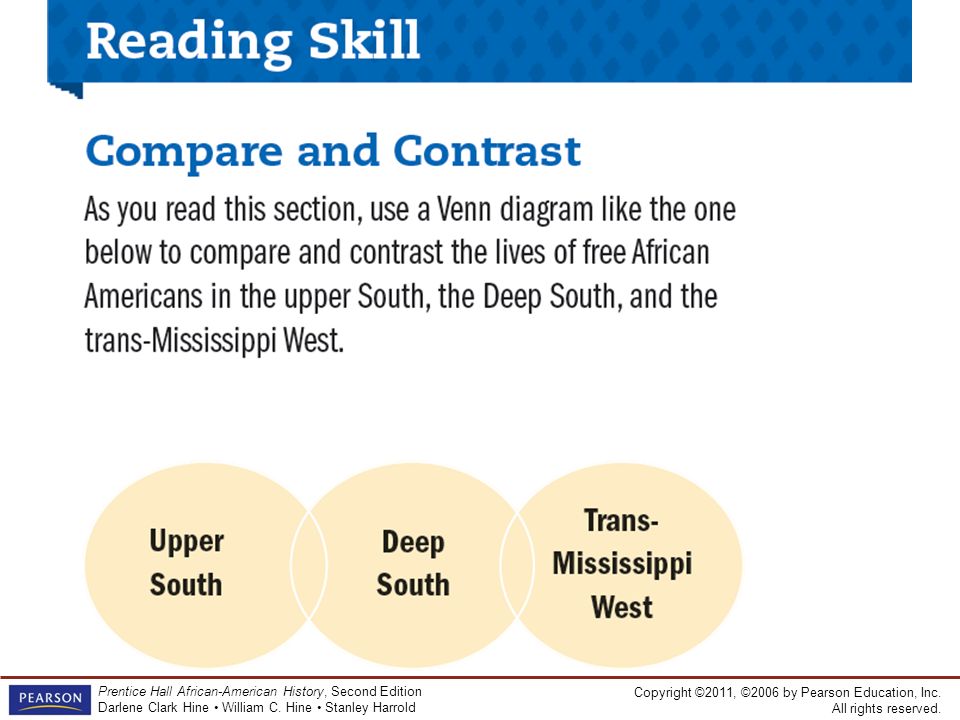 Reading Skill

Compare and Contrast

As you read this section, use a Venn diagram like the one below to compare and contrast the lives of free African Americans in the upper South, the Deep South, and the trans-Mississippi West.

Upper South

Deep South

Trans-Mississippi West

PEARSON

Prentice Hall African-American History, Second Edition
Darlene Clark Hine • William C. Hine • Stanley Harrold

Copyright ©2011, ©2006 by Pearson Education, Inc.
All rights reserved.